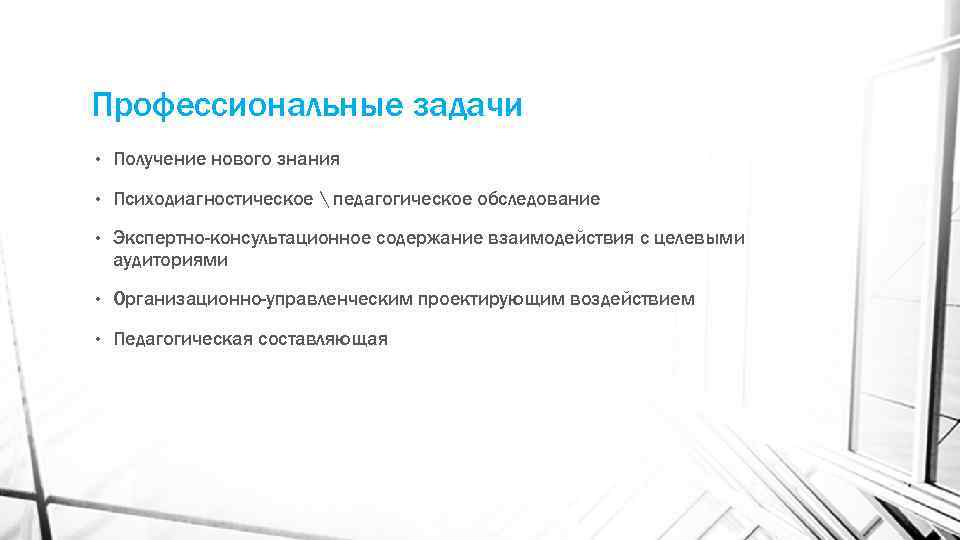 Профессиональные задачи

• Получение нового знания

• Психодиагностическое \ педагогическое обследование

• Экспертно-консультационное содержание взаимодействия с целевыми аудиториями

• Организационно-управленческим проектирующим воздействием

• Педагогическая составляющая